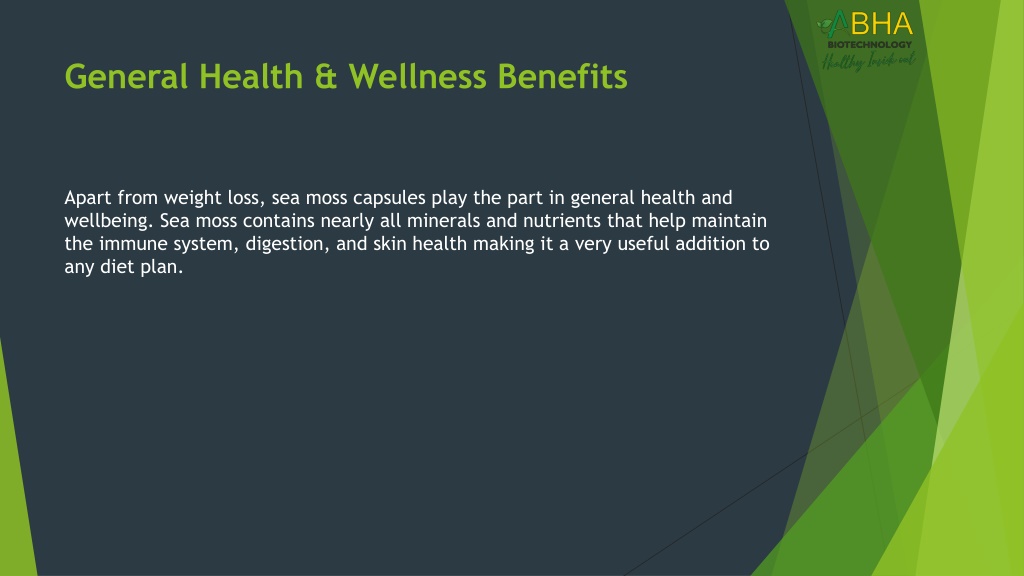 ABHA
BIOTECHNOLOGY
Healthy Inside out

General Health & Wellness Benefits

Apart from weight loss, sea moss capsules play the part in general health and wellbeing. Sea moss contains nearly all minerals and nutrients that help maintain the immune system, digestion, and skin health making it a very useful addition to any diet plan.